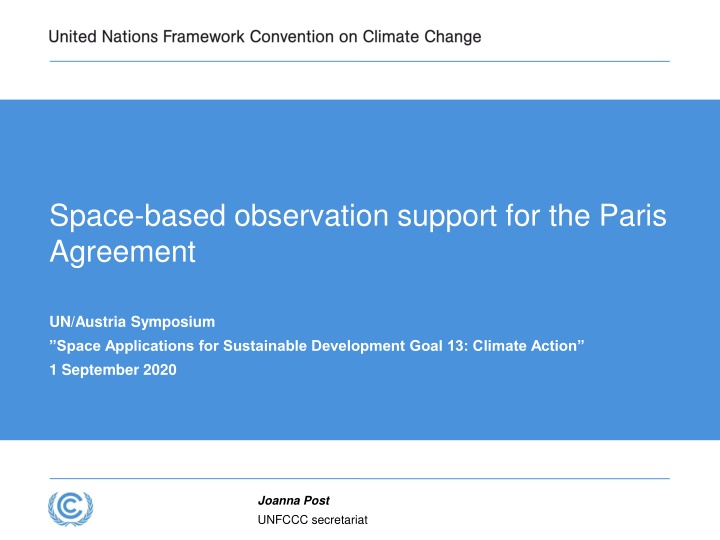 United Nations Framework Convention on Climate Change

Space-based observation support for the Paris Agreement

UN/Austria Symposium
”Space Applications for Sustainable Development Goal 13: Climate Action”
1 September 2020

Joanna Post
UNFCCC secretariat